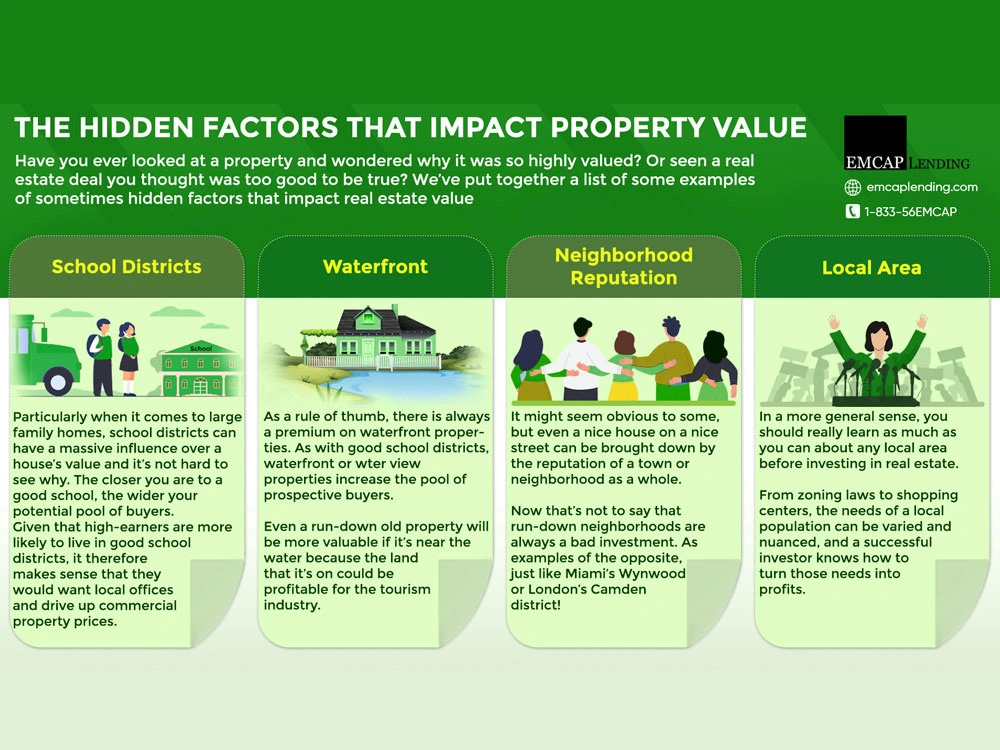 THE HIDDEN FACTORS THAT IMPACT PROPERTY VALUE

Have you ever looked at a property and wondered why it was so highly valued? Or seen a real estate deal you thought was too good to be true? We've put together a list of some examples of sometimes hidden factors that impact real estate value

EMCAP LENDING

emcaplending.com

1-833-56EMCAP

School Districts

School

Particularly when it comes to large family homes, school districts can have a massive influence over a house's value and it's not hard to see why. The closer you are to a good school, the wider your potential pool of buyers.
Given that high-earners are more likely to live in good school districts, it therefore makes sense that they would want local offices and drive up commercial property prices.

Waterfront

As a rule of thumb, there is always a premium on waterfront properties. As with good school districts, waterfront or wter view properties increase the pool of prospective buyers.

Even a run-down old property will be more valuable if it's near the water because the land that it's on could be profitable for the tourism industry.

Neighborhood Reputation

It might seem obvious to some, but even a nice house on a nice street can be brought down by the reputation of a town or neighborhood as a whole.

Now that's not to say that run-down neighborhoods are always a bad investment. As examples of the opposite, just like Miami's Wynwood or London's Camden district!

Local Area

In a more general sense, you should really learn as much as you can about any local area before investing in real estate.

From zoning laws to shopping centers, the needs of a local population can be varied and nuanced, and a successful investor knows how to turn those needs into profits.